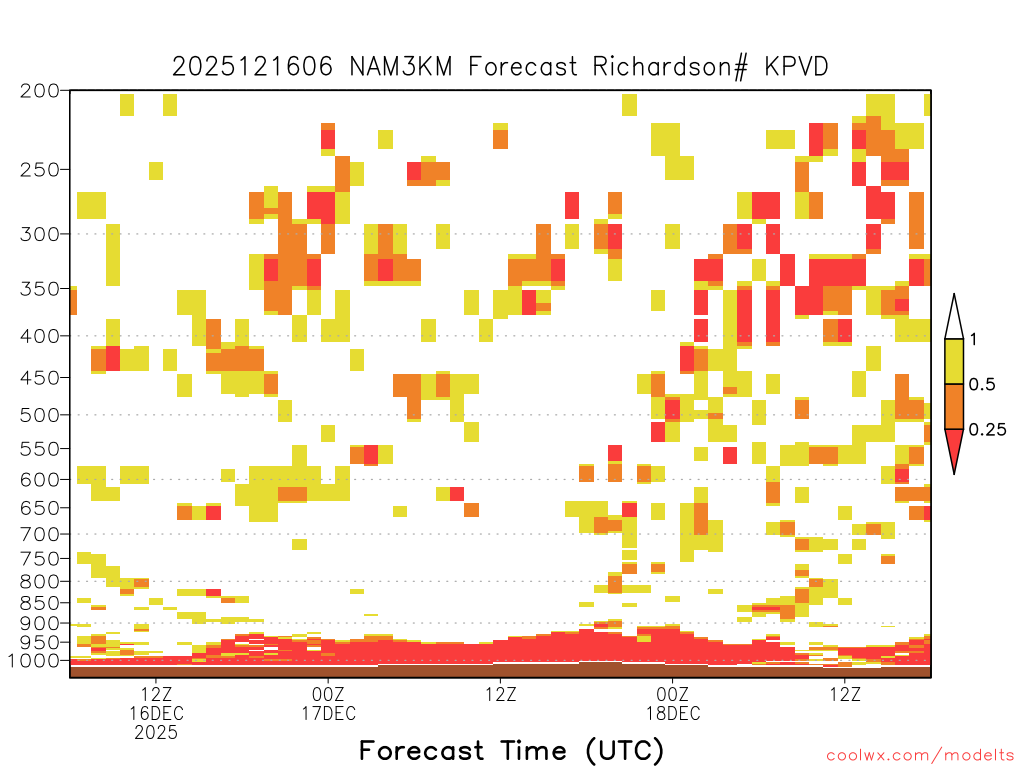 2025121606 NAM3KM Forecast Richardson# KPVD

200
250
300
350
400
450
500
550
600
650
700
750
800
850
900
950
1000

1
0.5
0.25

12Z
16DEC
2025
00Z
17DEC
12Z
00Z
18DEC
12Z

Forecast Time (UTC)

coolwx.com/modelts